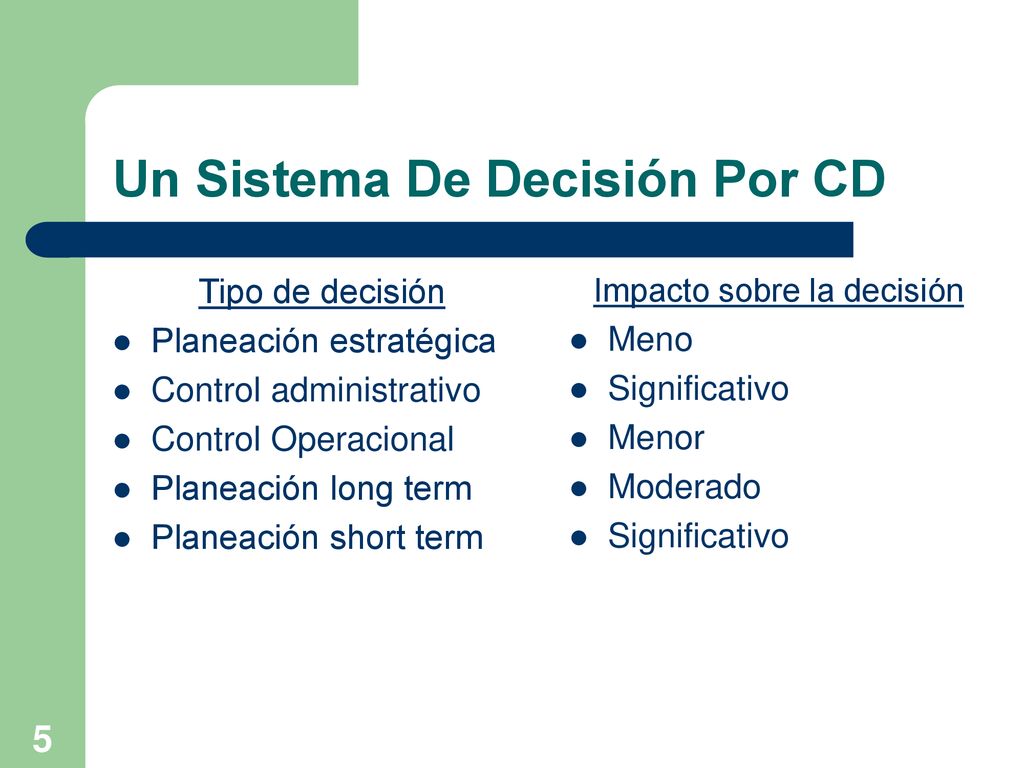 Un Sistema De Decisión Por CD

Tipo de decisión
- Planeación estratégica
- Control administrativo
- Control Operacional
- Planeación long term
- Planeación short term

Impacto sobre la decisión
- Meno
- Significativo
- Menor
- Moderado
- Significativo

5